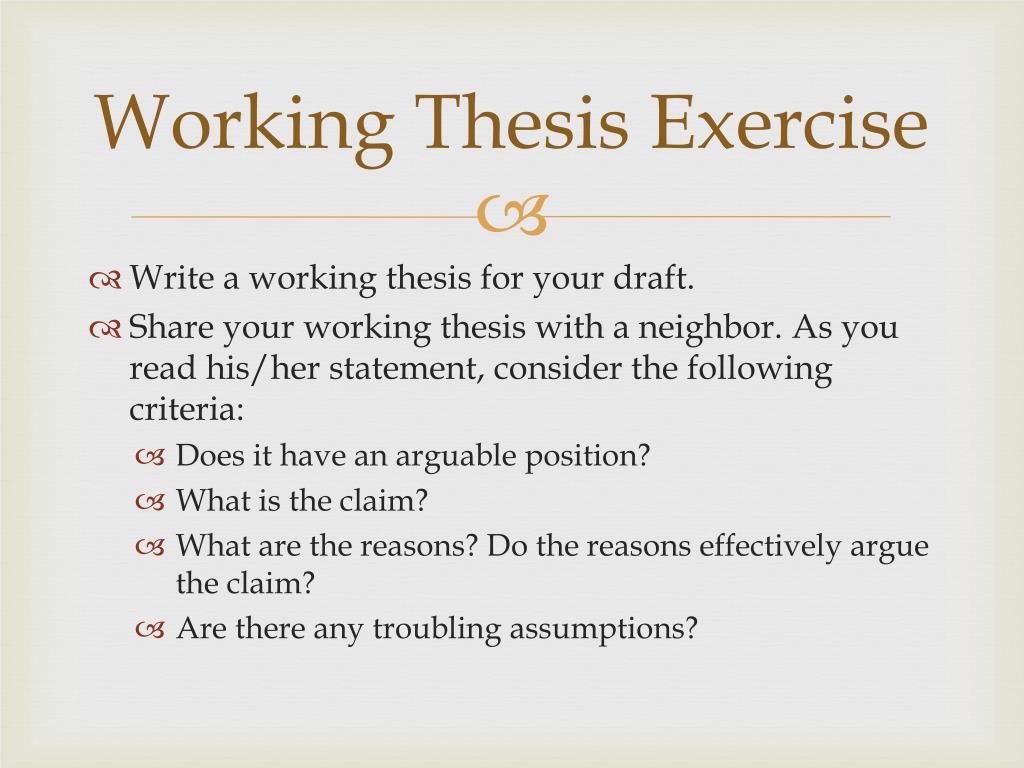 Working Thesis Exercise

Write a working thesis for your draft.

Share your working thesis with a neighbor. As you read his/her statement, consider the following criteria:

Does it have an arguable position?

What is the claim?

What are the reasons? Do the reasons effectively argue the claim?

Are there any troubling assumptions?